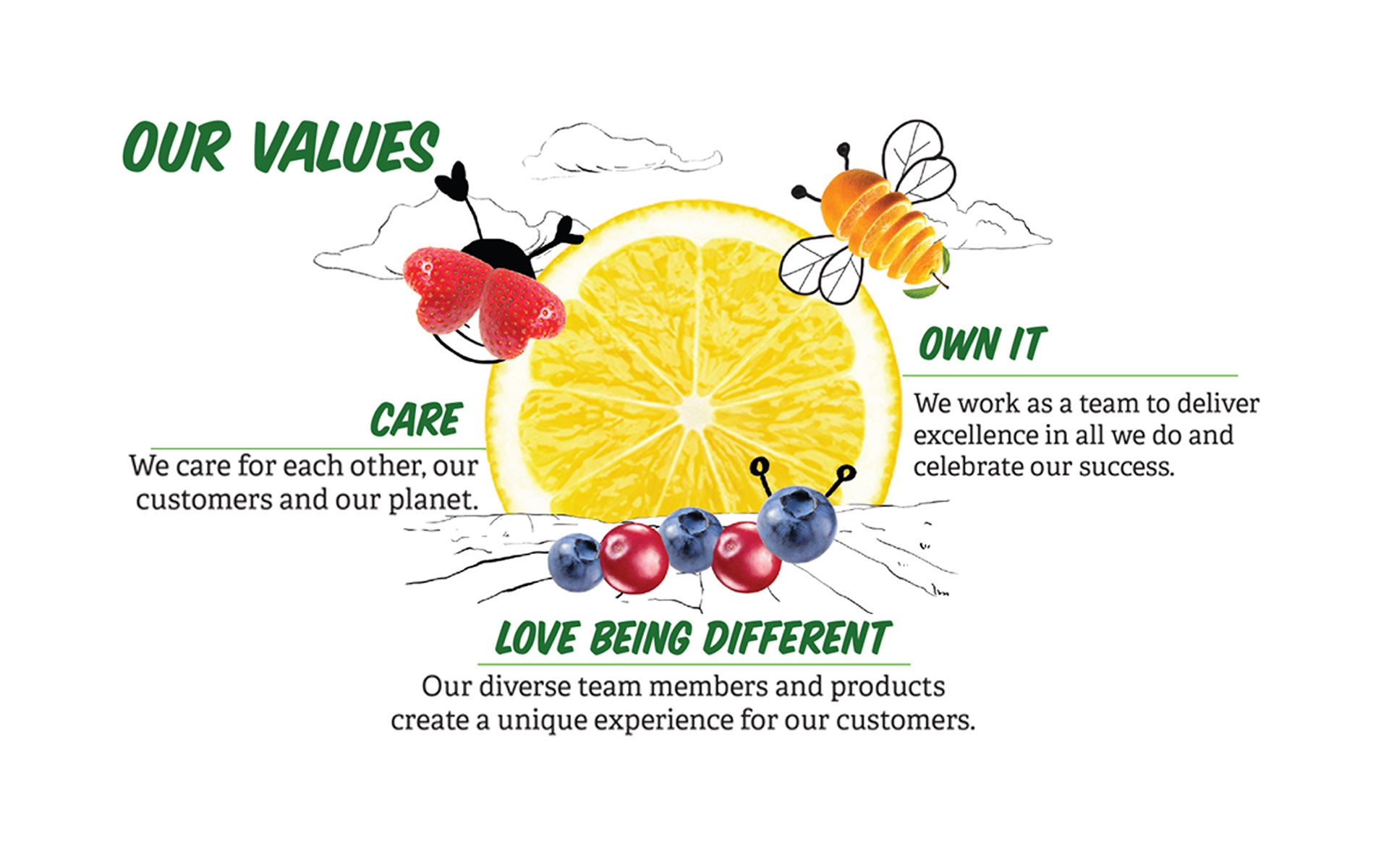 OUR VALUES

CARE

We care for each other, our customers and our planet.

OWN IT

We work as a team to deliver excellence in all we do and celebrate our success.

LOVE BEING DIFFERENT

Our diverse team members and products create a unique experience for our customers.